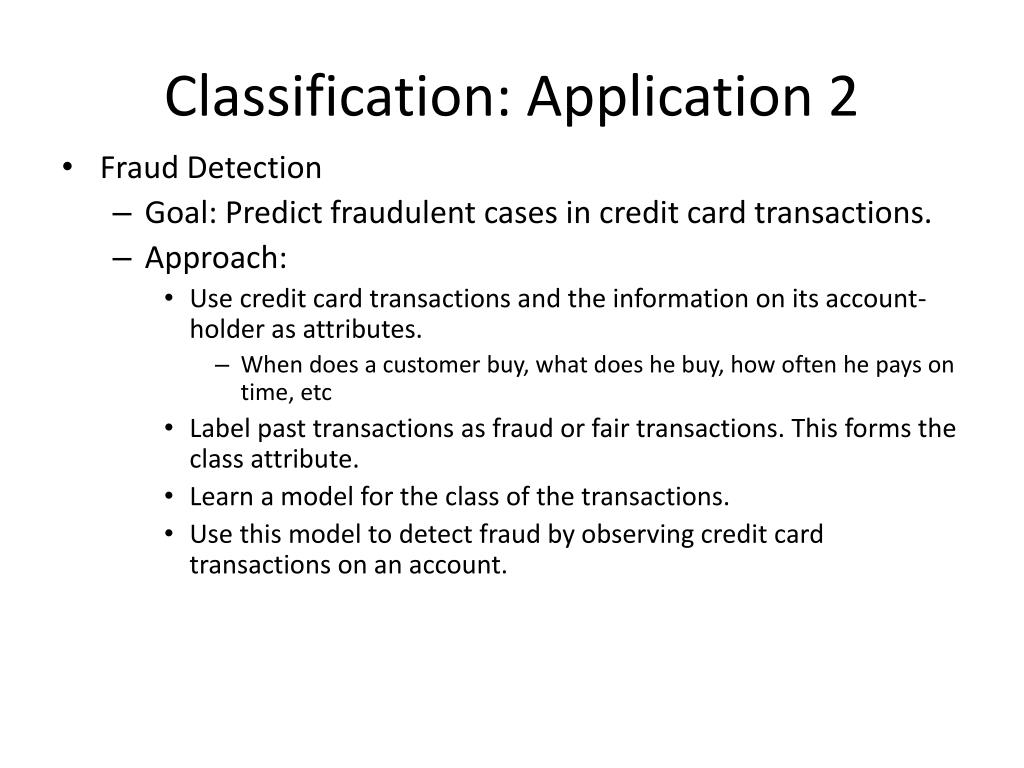 Classification: Application 2

• Fraud Detection
– Goal: Predict fraudulent cases in credit card transactions.
– Approach:
• Use credit card transactions and the information on its account-holder as attributes.
– When does a customer buy, what does he buy, how often he pays on time, etc
• Label past transactions as fraud or fair transactions. This forms the class attribute.
• Learn a model for the class of the transactions.
• Use this model to detect fraud by observing credit card transactions on an account.